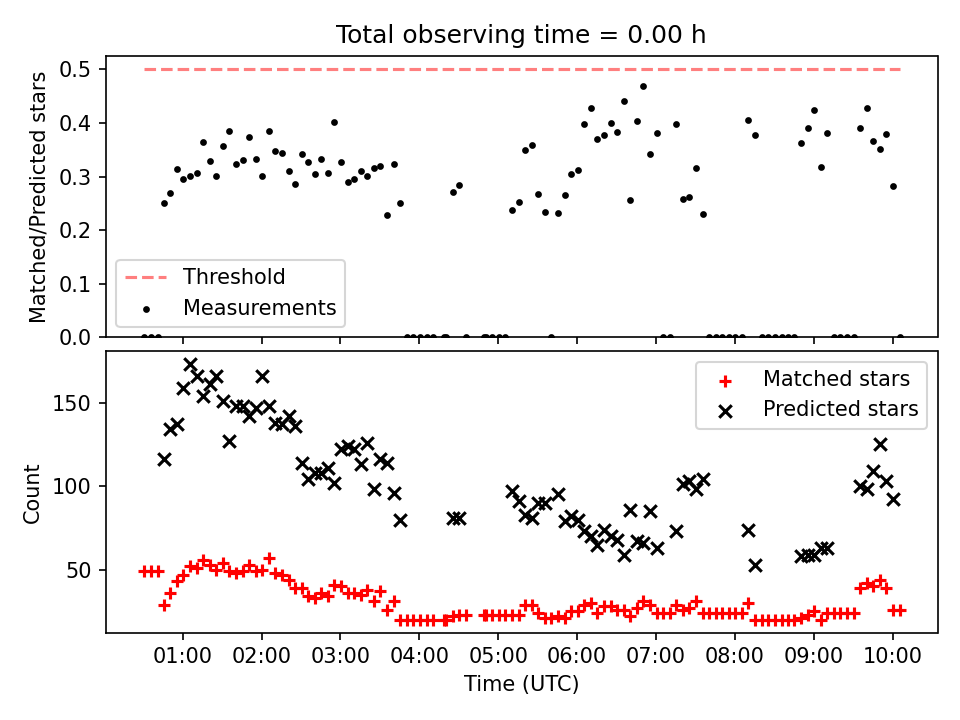 Total observing time = 0.00 h

Matched/Predicted stars

0.5
0.4
0.3
0.2
0.1
0.0

Threshold
Measurements

Count

150
100
50

Matched stars
Predicted stars

01:00
02:00
03:00
04:00
05:00
06:00
07:00
08:00
09:00
10:00

Time (UTC)